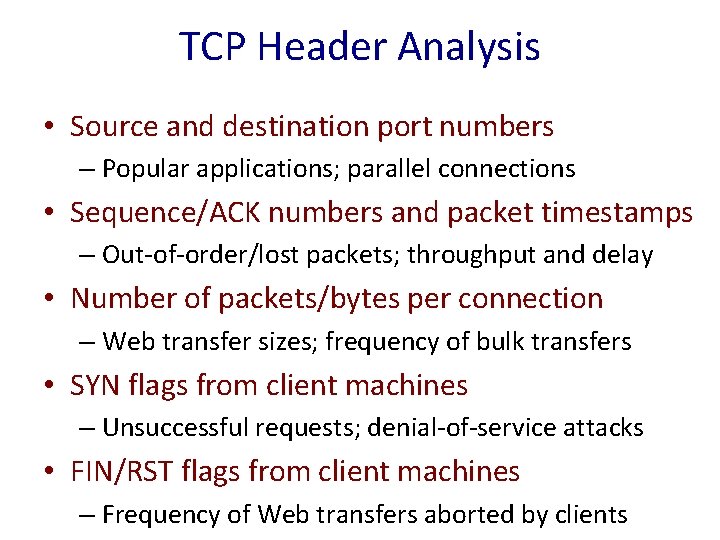 TCP Header Analysis

• Source and destination port numbers
– Popular applications; parallel connections
• Sequence/ACK numbers and packet timestamps
– Out-of-order/lost packets; throughput and delay
• Number of packets/bytes per connection
– Web transfer sizes; frequency of bulk transfers
• SYN flags from client machines
– Unsuccessful requests; denial-of-service attacks
• FIN/RST flags from client machines
– Frequency of Web transfers aborted by clients